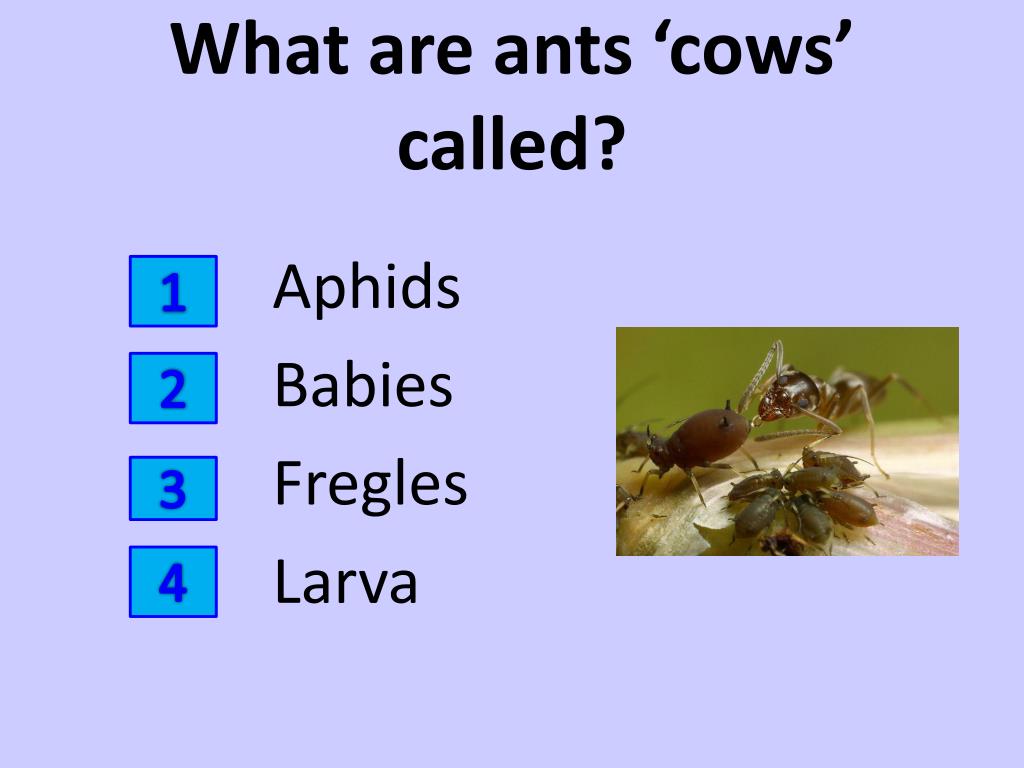 What are ants ‘cows’ called?

1 Aphids
2 Babies
3 Fregles
4 Larva